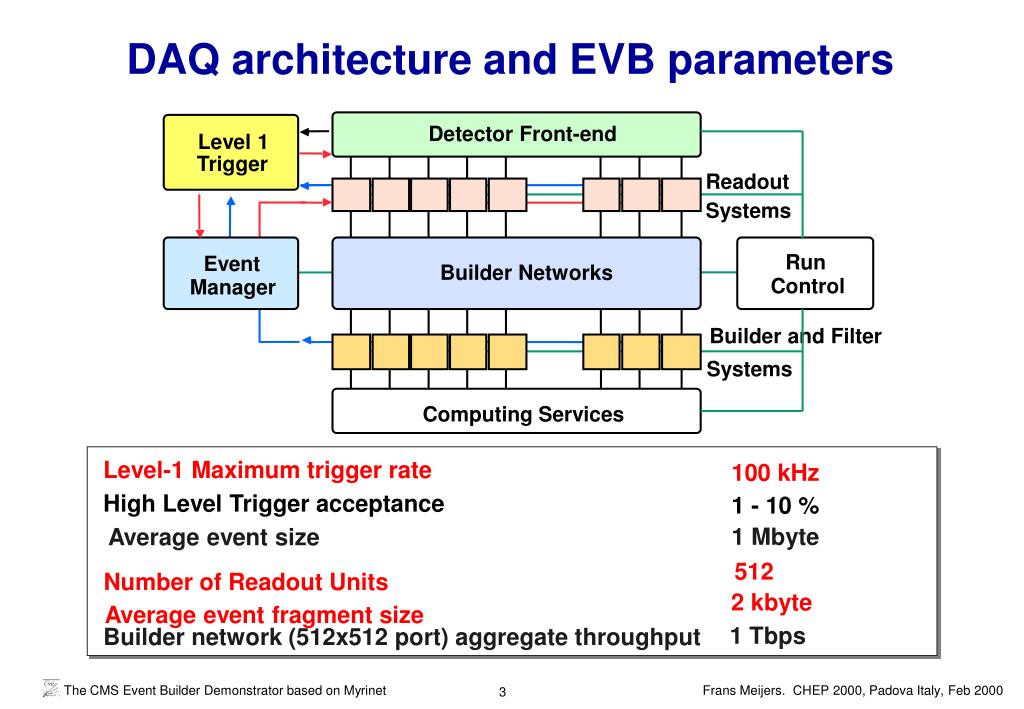 DAQ architecture and EVB parameters

Level 1 Trigger

Detector Front-end

Readout Systems

Event Manager

Builder Networks

Run Control

Builder and Filter Systems

Computing Services

| | |
|---|---|
| Level-1 Maximum trigger rate | 100 kHz |
| High Level Trigger acceptance | 1 - 10 % |
| Average event size | 1 Mbyte |
| Number of Readout Units | 512 |
| Average event fragment size | 2 kbyte |
| Builder network (512x512 port) aggregate throughput | 1 Tbps |

The CMS Event Builder Demonstrator based on Myrinet

3

Frans Meijers. CHEP 2000, Padova Italy, Feb 2000